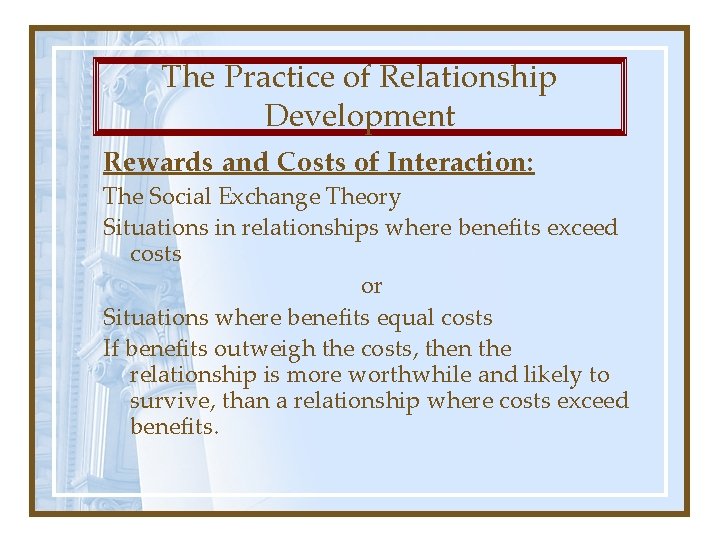 The Practice of Relationship Development

Rewards and Costs of Interaction:

The Social Exchange Theory

Situations in relationships where benefits exceed costs

or

Situations where benefits equal costs

If benefits outweigh the costs, then the relationship is more worthwhile and likely to survive, than a relationship where costs exceed benefits.